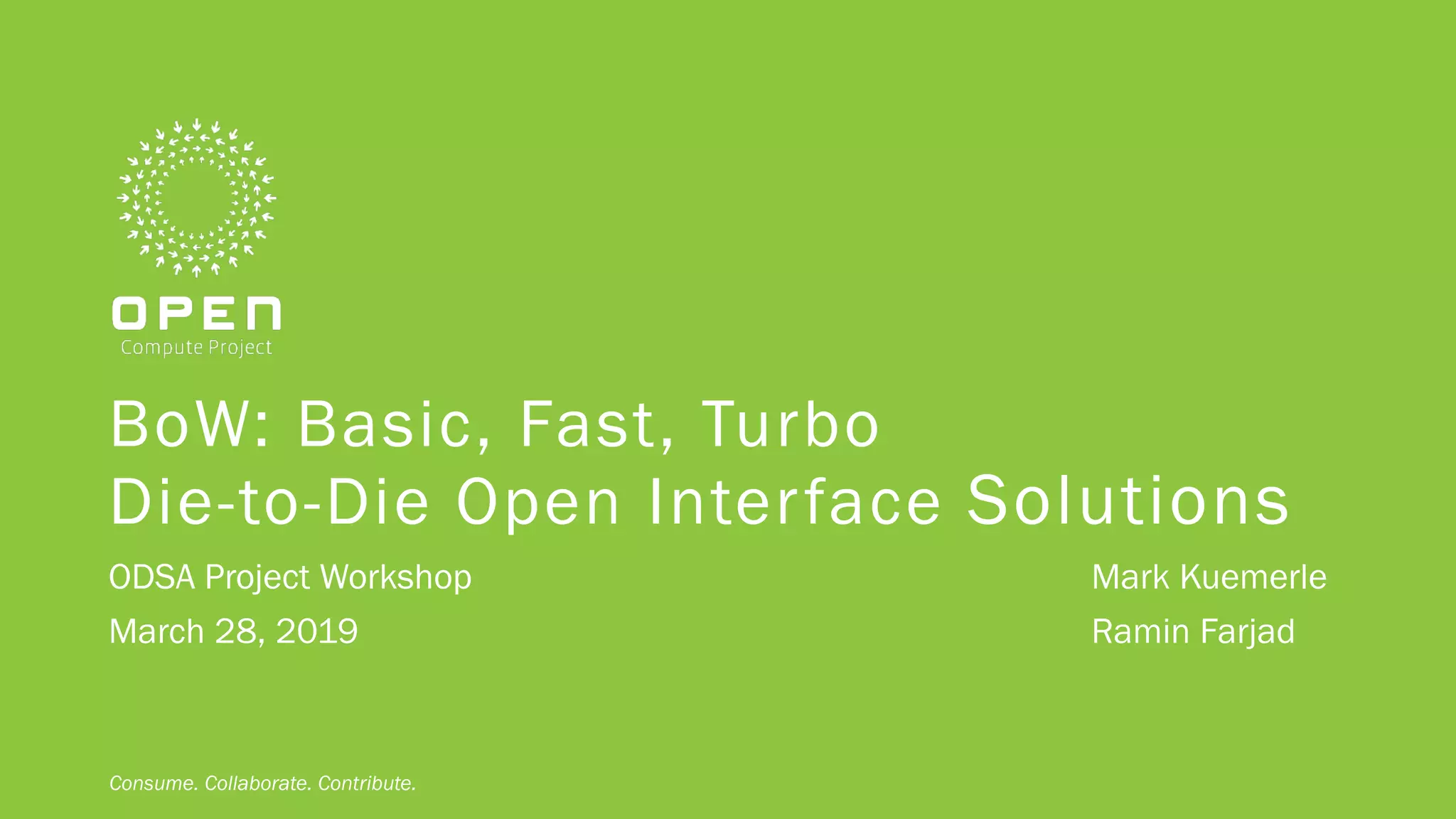 OPEN
Compute Project

BoW: Basic, Fast, Turbo
Die-to-Die Open Interface Solutions

ODSA Project Workshop
March 28, 2019

Mark Kuemerle
Ramin Farjad

Consume. Collaborate. Contribute.